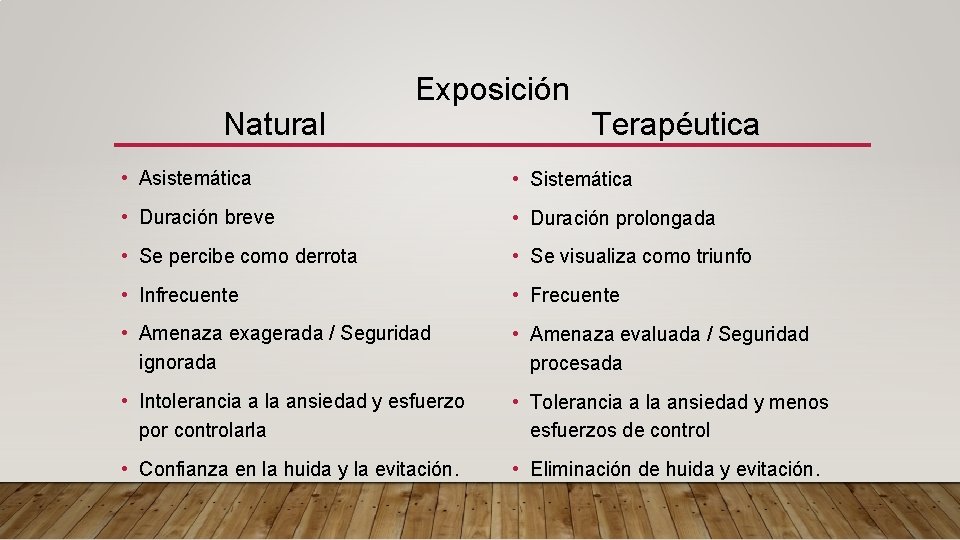 Exposición

Natural

• Asistemática
• Duración breve
• Se percibe como derrota
• Infrecuente
• Amenaza exagerada / Seguridad ignorada
• Intolerancia a la ansiedad y esfuerzo por controlarla
• Confianza en la huida y la evitación.

Terapéutica

• Sistemática
• Duración prolongada
• Se visualiza como triunfo
• Frecuente
• Amenaza evaluada / Seguridad procesada
• Tolerancia a la ansiedad y menos esfuerzos de control
• Eliminación de huida y evitación.